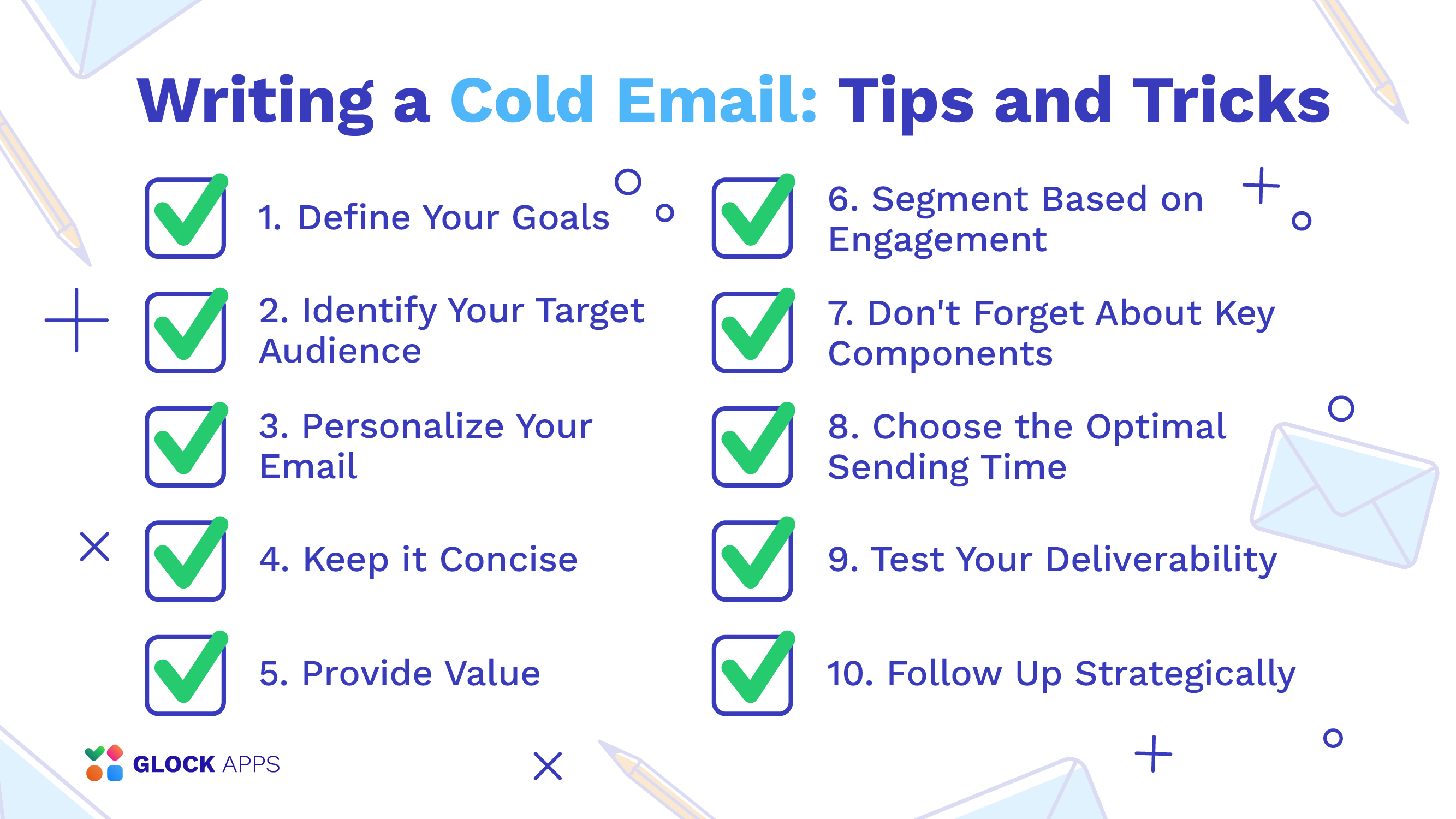 Writing a Cold Email: Tips and Tricks

1. Define Your Goals

2. Identify Your Target Audience

3. Personalize Your Email

4. Keep it Concise

5. Provide Value

6. Segment Based on Engagement

7. Don't Forget About Key Components

8. Choose the Optimal Sending Time

9. Test Your Deliverability

10. Follow Up Strategically

GLOCK APPS